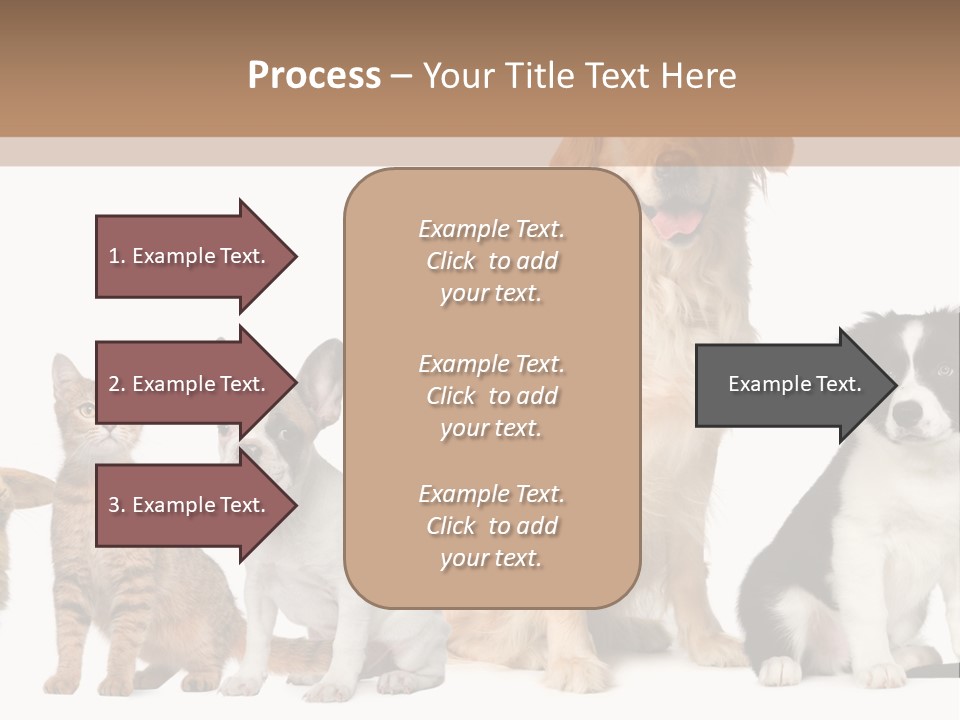 Process – Your Title Text Here

1. Example Text.

2. Example Text.

3. Example Text.

Example Text. Click to add your text.

Example Text. Click to add your text.

Example Text. Click to add your text.

Example Text.